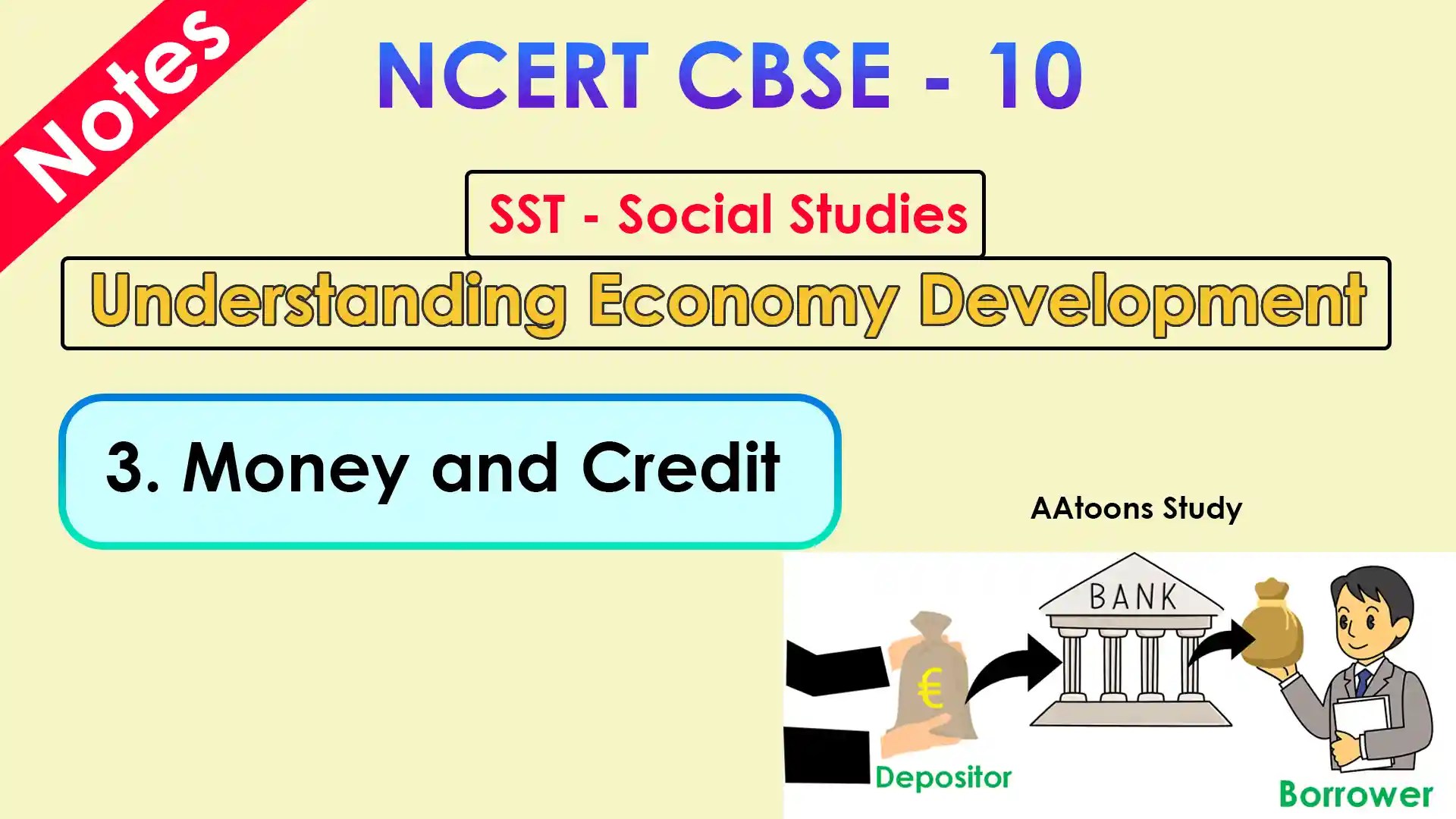 Notes

NCERT CBSE - 10

SST - Social Studies

Understanding Economy Development

3. Money and Credit

AAtoons Study

BANK

€

Depositor

Borrower